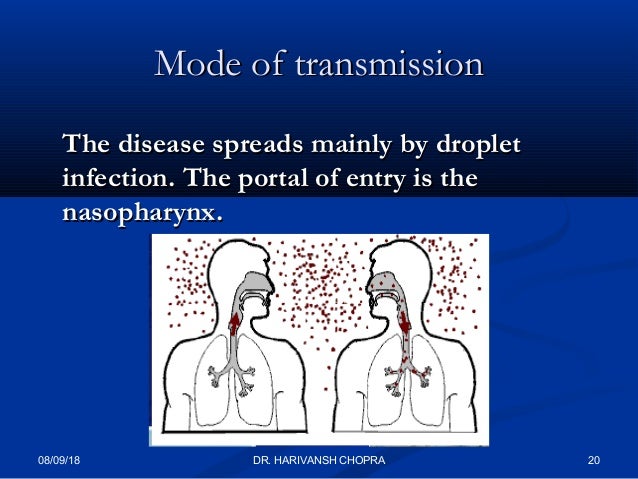 Mode of transmission

The disease spreads mainly by droplet infection. The portal of entry is the nasopharynx.

08/09/18

DR. HARIVANSH CHOPRA

20